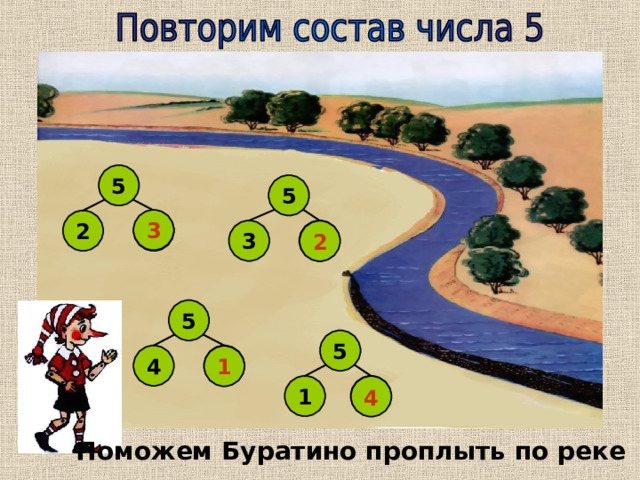 Повторим состав числа 5

5
2 3

5
3 2

5
4 1

5
1 4

Поможем Буратино проплыть по реке